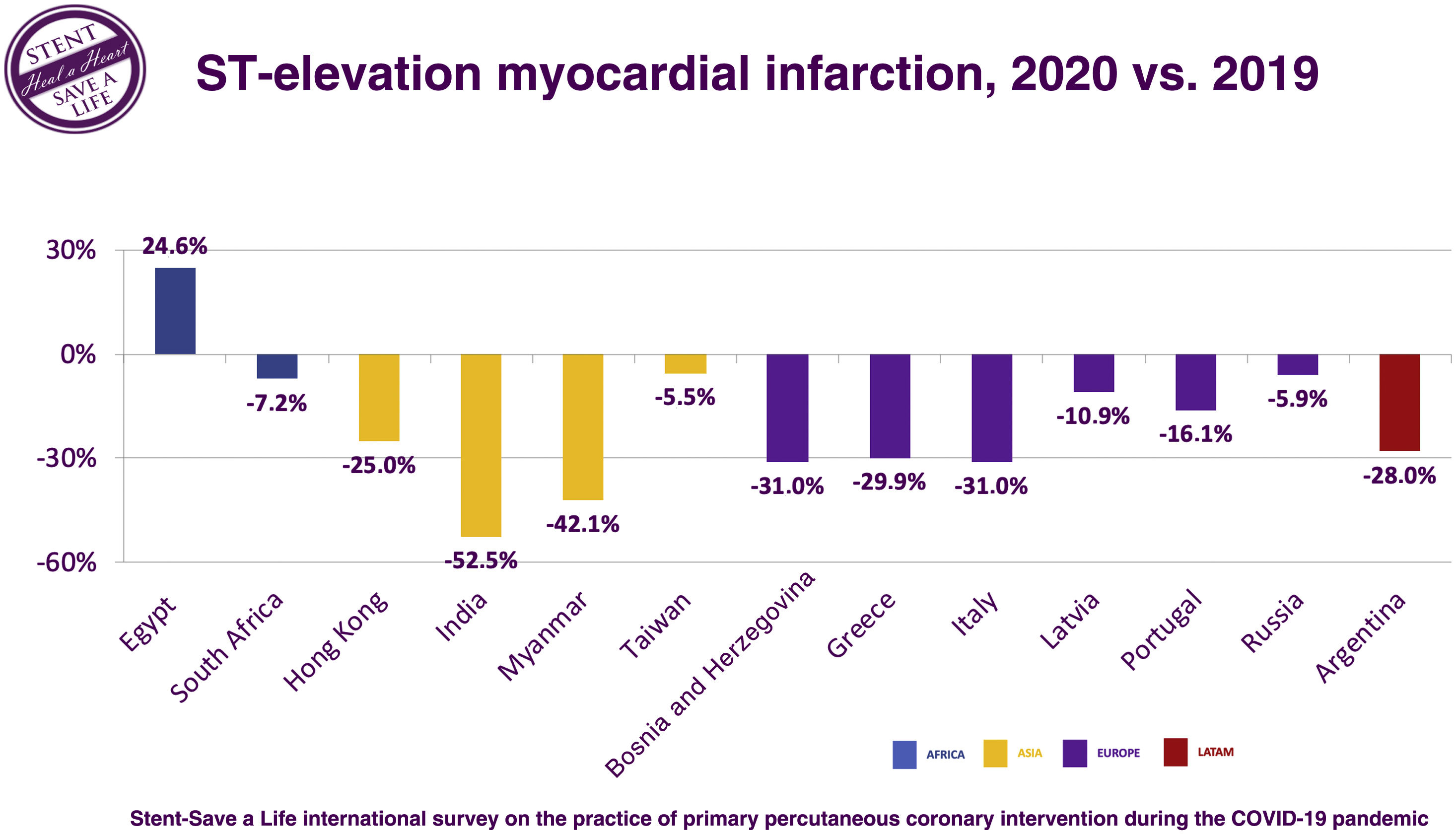 STENT
Heal a Heart
SAVE A LIFE

ST-elevation myocardial infarction, 2020 vs. 2019

30%
0%
-30%
-60%

24.6%
-7.2%
-25.0%
-52.5%
-42.1%
-5.5%
-31.0%
-29.9%
-31.0%
-10.9%
-16.1%
-5.9%
-28.0%

Egypt
South Africa
Hong Kong
India
Myanmar
Taiwan
Bosnia and Herzegovina
Greece
Italy
Latvia
Portugal
Russia
Argentina

AFRICA
ASIA
EUROPE
LATAM

Stent-Save a Life international survey on the practice of primary percutaneous coronary intervention during the COVID-19 pandemic